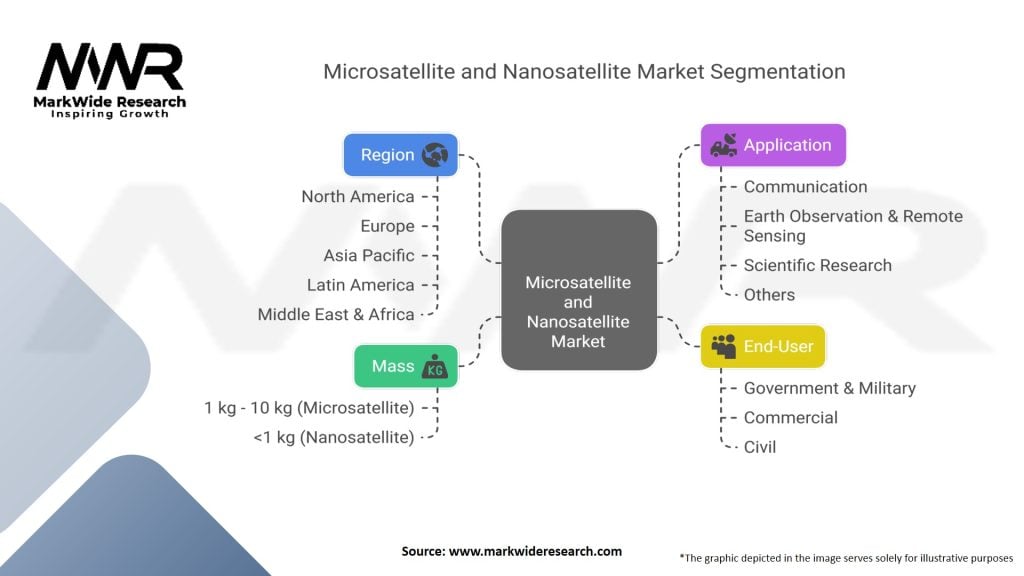 MWR
MarkWide Research
Inspiring Growth

Microsatellite and Nanosatellite Market Segmentation

Region
North America
Europe
Asia Pacific
Latin America
Middle East & Africa

Mass
KG
1 kg - 10 kg (Microsatellite)
<1 kg (Nanosatellite)

Microsatellite and Nanosatellite Market

Application
Communication
Earth Observation & Remote Sensing
Scientific Research
Others

End-User
Government & Military
Commercial
Civil

Source: www.markwideresearch.com

*The graphic depicted in the image serves solely for illustrative purposes